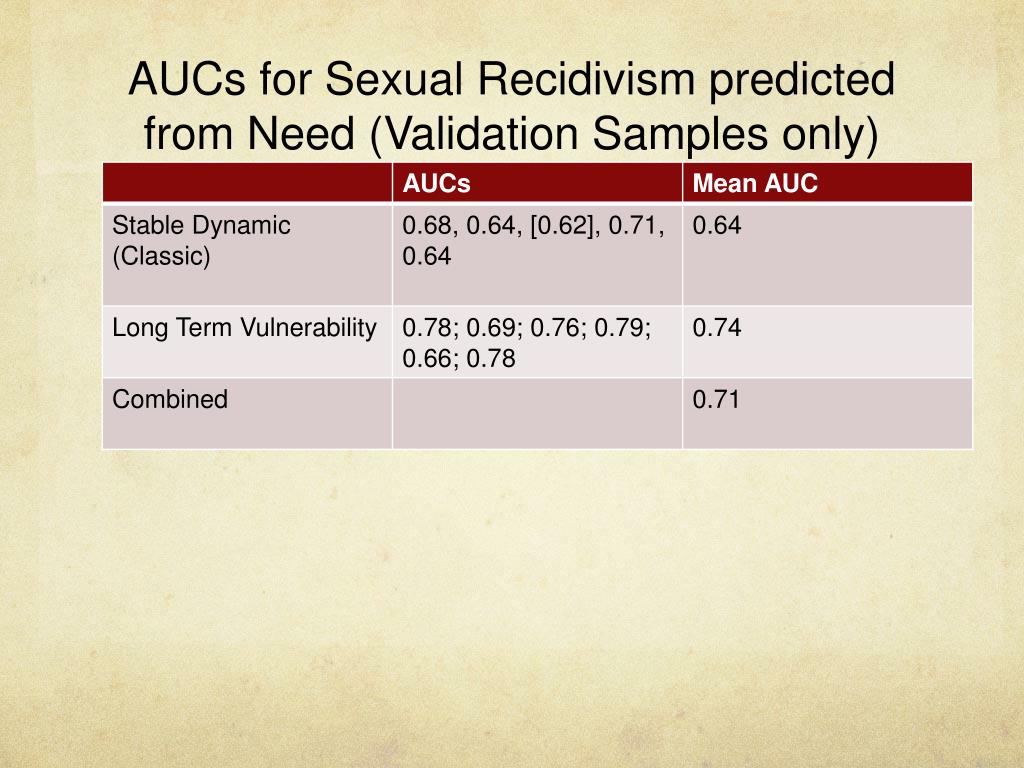 AUCs for Sexual Recidivism predicted from Need (Validation Samples only)

| | AUCs | Mean AUC |
|---|---|---|
| Stable Dynamic (Classic) | 0.68, 0.64, [0.62], 0.71, 0.64 | 0.64 |
| Long Term Vulnerability | 0.78; 0.69; 0.76; 0.79; 0.66; 0.78 | 0.74 |
| Combined | | 0.71 |